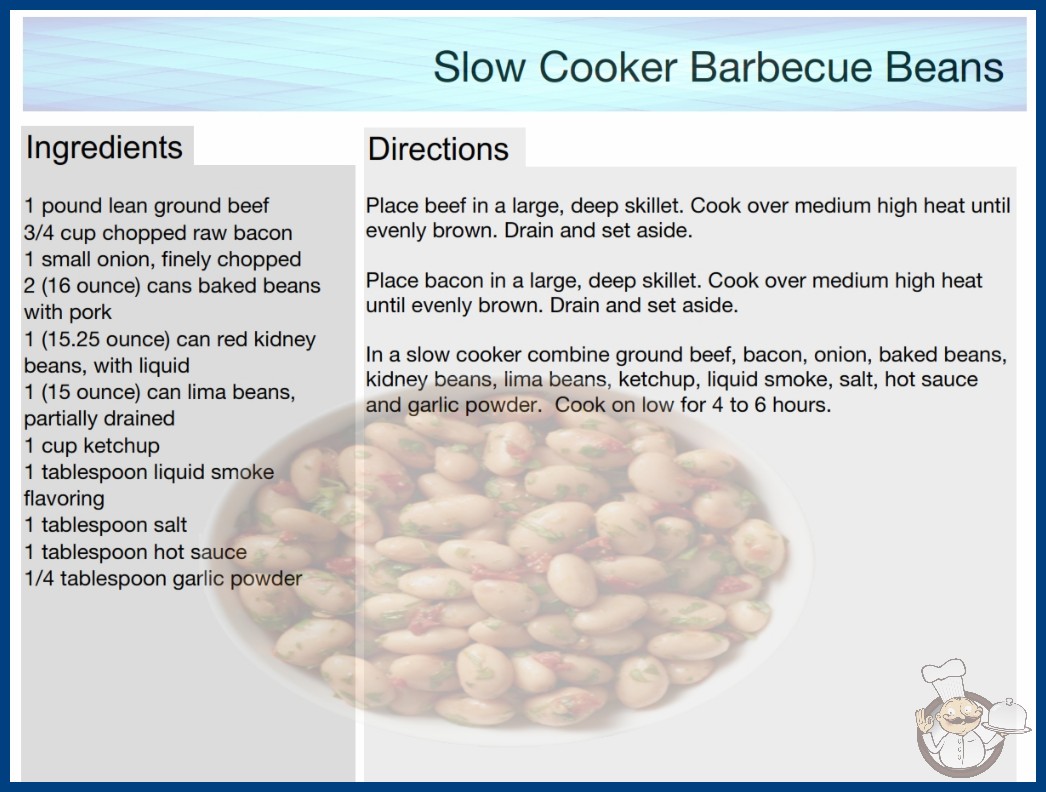 Slow Cooker Barbecue Beans

Ingredients

1 pound lean ground beef
3/4 cup chopped raw bacon
1 small onion, finely chopped
2 (16 ounce) cans baked beans with pork
1 (15.25 ounce) can red kidney beans, with liquid
1 (15 ounce) can lima beans, partially drained
1 cup ketchup
1 tablespoon liquid smoke flavoring
1 tablespoon salt
1 tablespoon hot sauce
1/4 tablespoon garlic powder

Directions

Place beef in a large, deep skillet. Cook over medium high heat until evenly brown. Drain and set aside.

Place bacon in a large, deep skillet. Cook over medium high heat until evenly brown. Drain and set aside.

In a slow cooker combine ground beef, bacon, onion, baked beans, kidney beans, lima beans, ketchup, liquid smoke, salt, hot sauce and garlic powder. Cook on low for 4 to 6 hours.